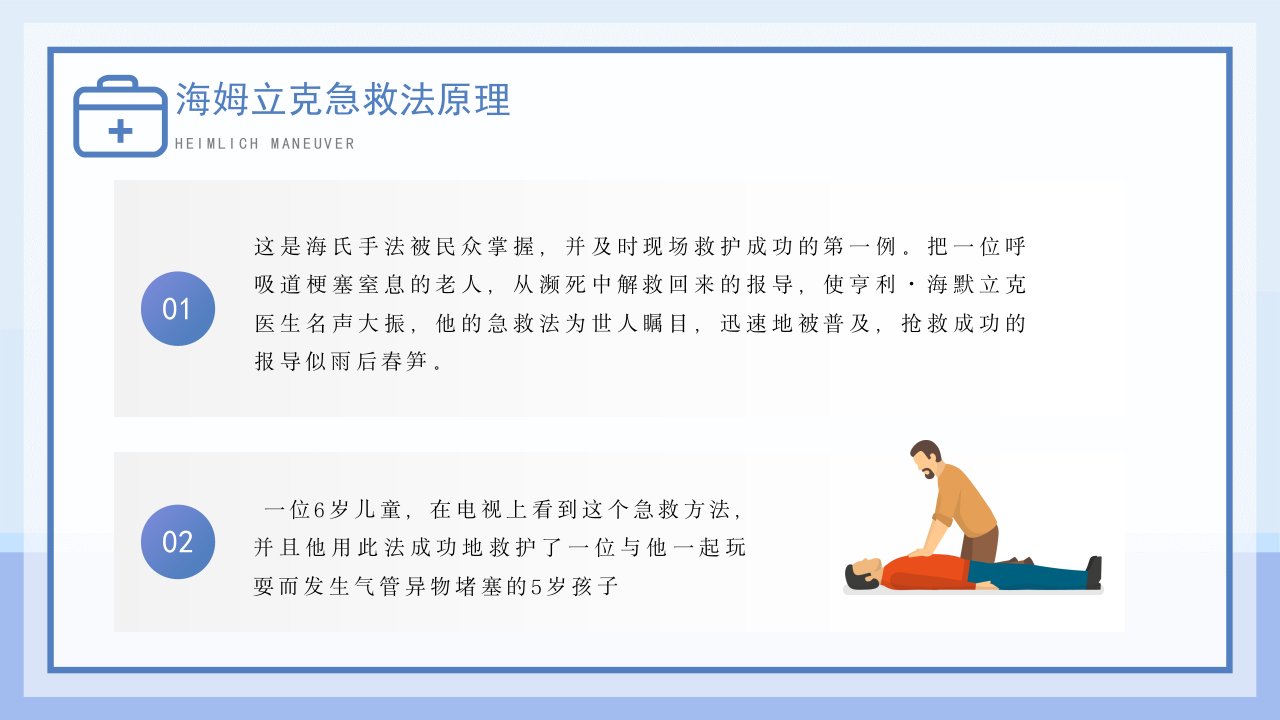 海姆立克急救法原理

HEIMLICH MANEUVER

01

这是海氏手法被民众掌握，并及时现场救护成功的第一例。把一位呼吸道梗塞窒息的老人，从濒死中解救回来的报导，使亨利·海默立克医生名声大振，他的急救法为世人瞩目，迅速地被普及，抢救成功的报导似雨后春笋。

02

一位6岁儿童，在电视上看到这个急救方法，并且他用此法成功地救护了一位与他一起玩耍而发生气管异物堵塞的5岁孩子